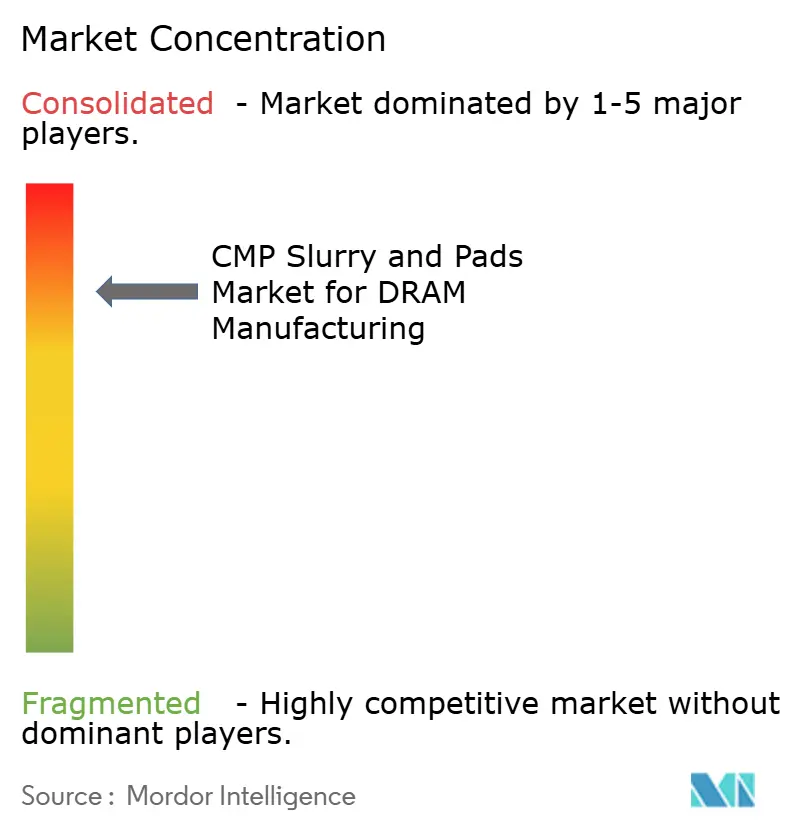 Market Concentration

Consolidated - Market dominated by 1-5 major players.

CMP Slurry and Pads Market for DRAM Manufacturing

Fragmented - Highly competitive market without dominant players.

Source : Mordor Intelligence